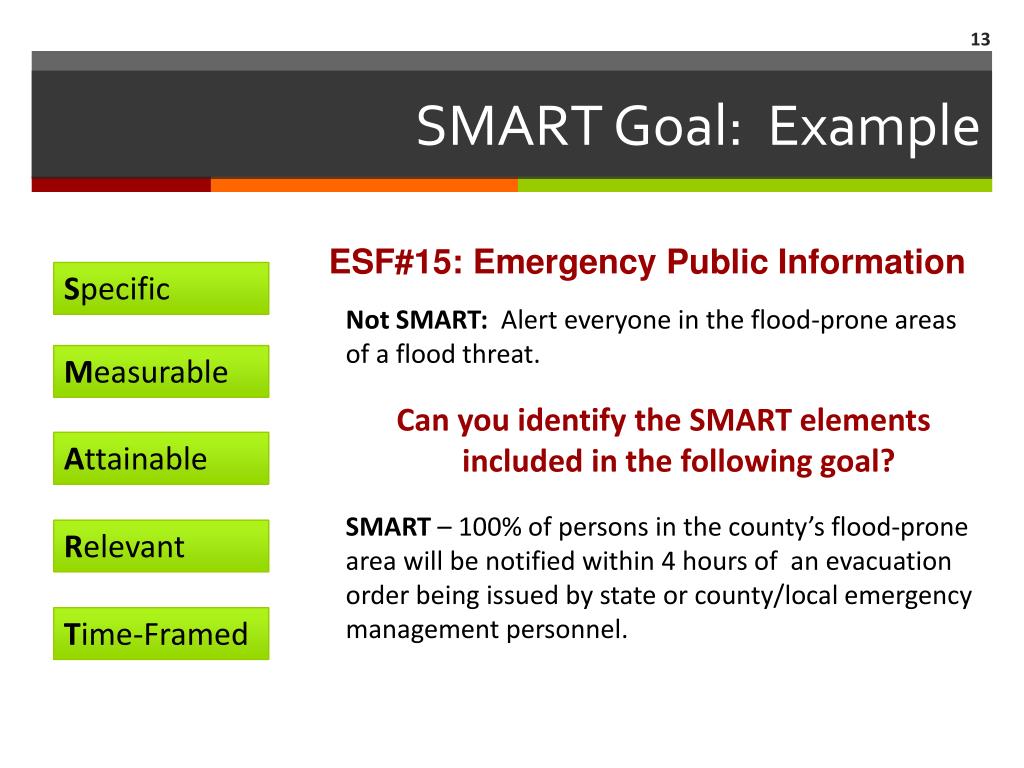 13

SMART Goal: Example

Specific

Measurable

Attainable

Relevant

Time-Framed

ESF#15: Emergency Public Information

Not SMART: Alert everyone in the flood-prone areas of a flood threat.

Can you identify the SMART elements included in the following goal?

SMART – 100% of persons in the county's flood-prone area will be notified within 4 hours of an evacuation order being issued by state or county/local emergency management personnel.